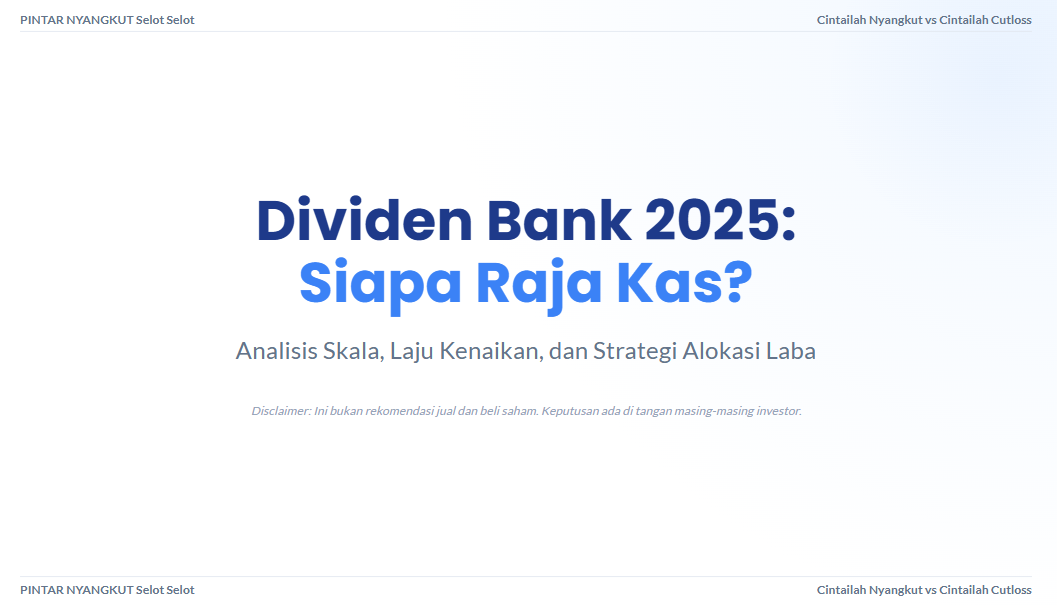 PINTAR NYANGKUT Selot Selot

Cintailah Nyangkut vs Cintailah Cutloss

Dividen Bank 2025:
Siapa Raja Kas?

Analisis Skala, Laju Kenaikan, dan Strategi Alokasi Laba

Disclaimer: Ini bukan rekomendasi jual dan beli saham. Keputusan ada di tangan masing-masing investor.

PINTAR NYANGKUT Selot Selot

Cintailah Nyangkut vs Cintailah Cutloss